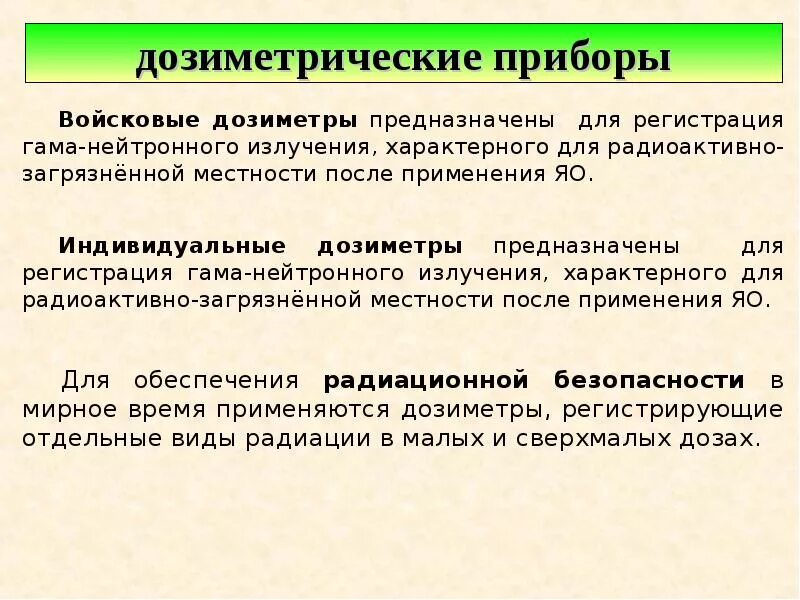 дозиметрические приборы

Войсковые дозиметры предназначены для регистрация гама-нейтронного излучения, характерного для радиоактивно-загрязнённой местности после применения ЯО.

Индивидуальные дозиметры предназначены для регистрация гама-нейтронного излучения, характерного для радиоактивно-загрязнённой местности после применения ЯО.

Для обеспечения радиационной безопасности в мирное время применяются дозиметры, регистрирующие отдельные виды радиации в малых и сверхмалых дозах.